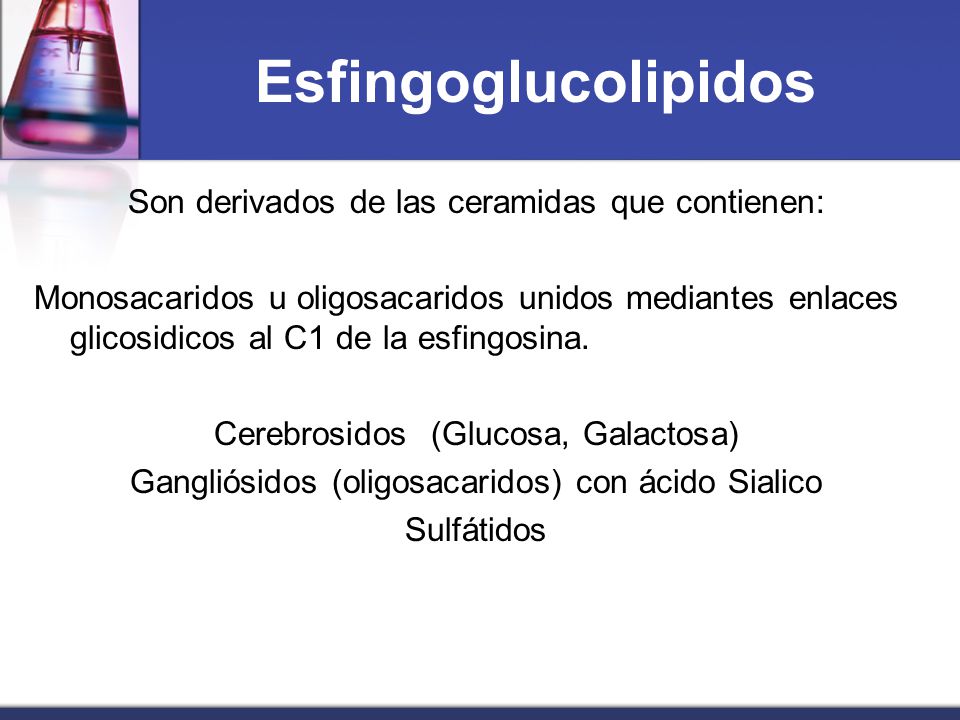 Esfingoglucolipidos

Son derivados de las ceramidas que contienen:

Monosacaridos u oligosacaridos unidos mediantes enlaces glicosidicos al C1 de la esfingosina.

Cerebrosidos (Glucosa, Galactosa)
Gangliósidos (oligosacaridos) con ácido Sialico
Sulfátidos